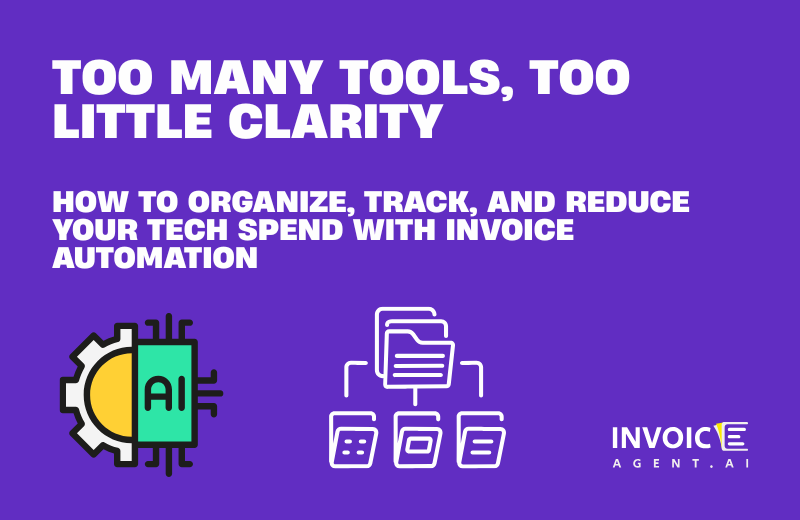 TOO MANY TOOLS, TOO LITTLE CLARITY

HOW TO ORGANIZE, TRACK, AND REDUCE YOUR TECH SPEND WITH INVOICE AUTOMATION

AI

INVOICE
AGENT.AI